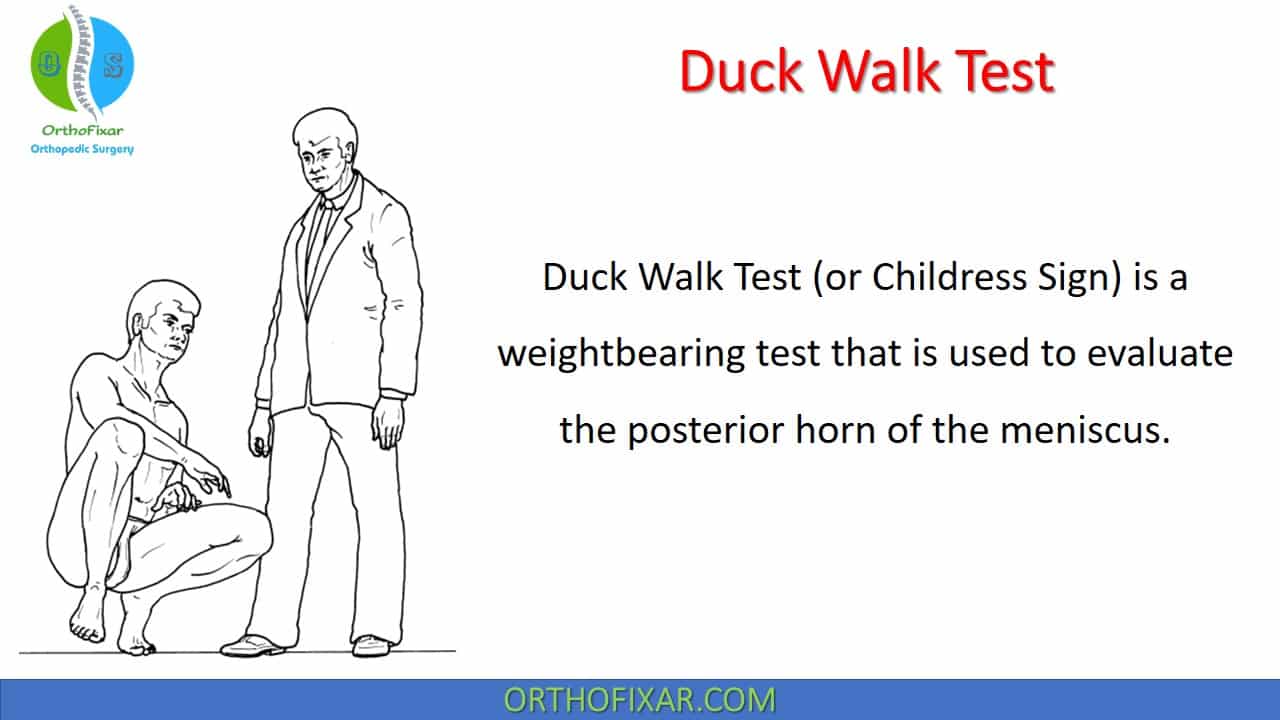 O S

OrthoFixar
Orthopedic Surgery

Duck Walk Test

Duck Walk Test (or Childress Sign) is a weightbearing test that is used to evaluate the posterior horn of the meniscus.

ORTHOFIXAR.COM